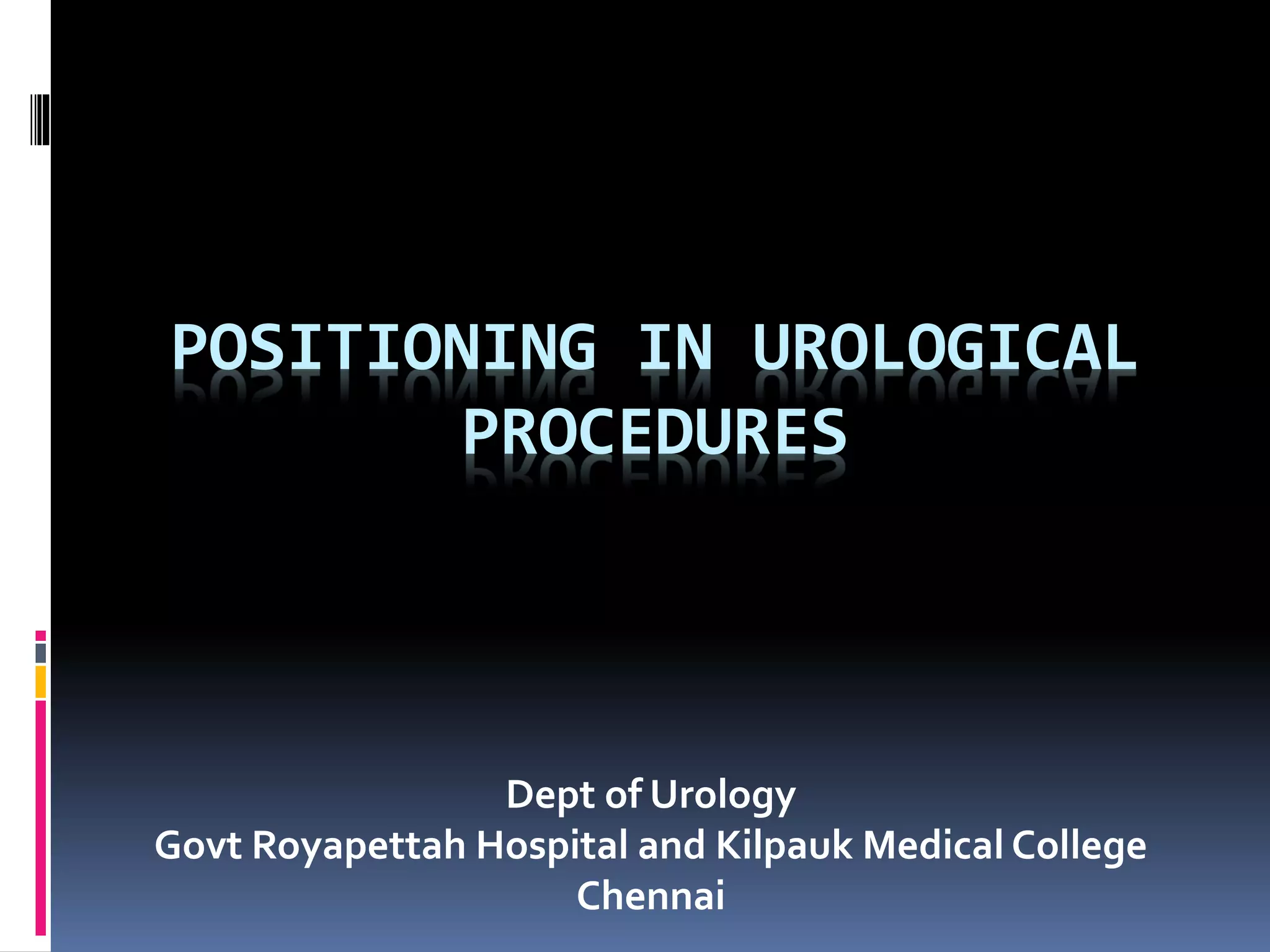 POSITIONING IN UROLOGICAL PROCEDURES

Dept of Urology
Govt Royapettah Hospital and Kilpauk Medical College
Chennai